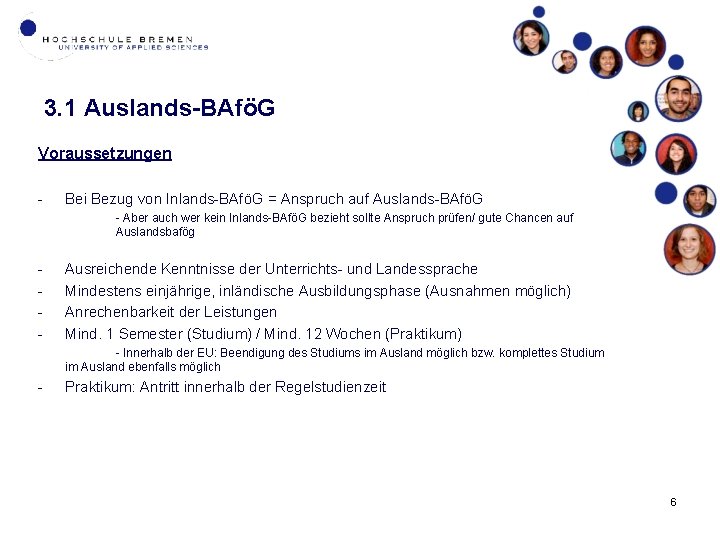 HOCHSCHULE BREMEN
UNIVERSITY OF APPLIED SCIENCES

3.1 Auslands-BAföG

Voraussetzungen

- Bei Bezug von Inlands-BAföG = Anspruch auf Auslands-BAföG
  - Aber auch wer kein Inlands-BAföG bezieht sollte Anspruch prüfen/ gute Chancen auf Auslandsbafög

- Ausreichende Kenntnisse der Unterrichts- und Landessprache
- Mindestens einjährige, inländische Ausbildungsphase (Ausnahmen möglich)
- Anrechenbarkeit der Leistungen
- Mind. 1 Semester (Studium) / Mind. 12 Wochen (Praktikum)
  - Innerhalb der EU: Beendigung des Studiums im Ausland möglich bzw. komplettes Studium im Ausland ebenfalls möglich
- Praktikum: Antritt innerhalb der Regelstudienzeit

6